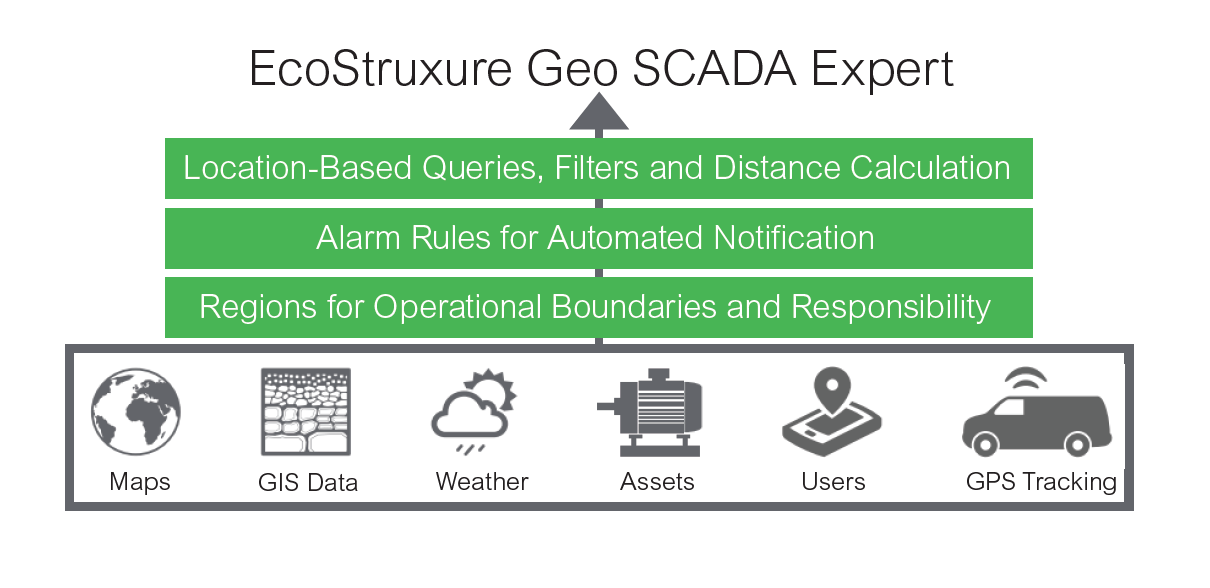 EcoStruxure Geo SCADA Expert

Location-Based Queries, Filters and Distance Calculation

Alarm Rules for Automated Notification

Regions for Operational Boundaries and Responsibility

Maps

GIS Data

Weather

Assets

Users

GPS Tracking